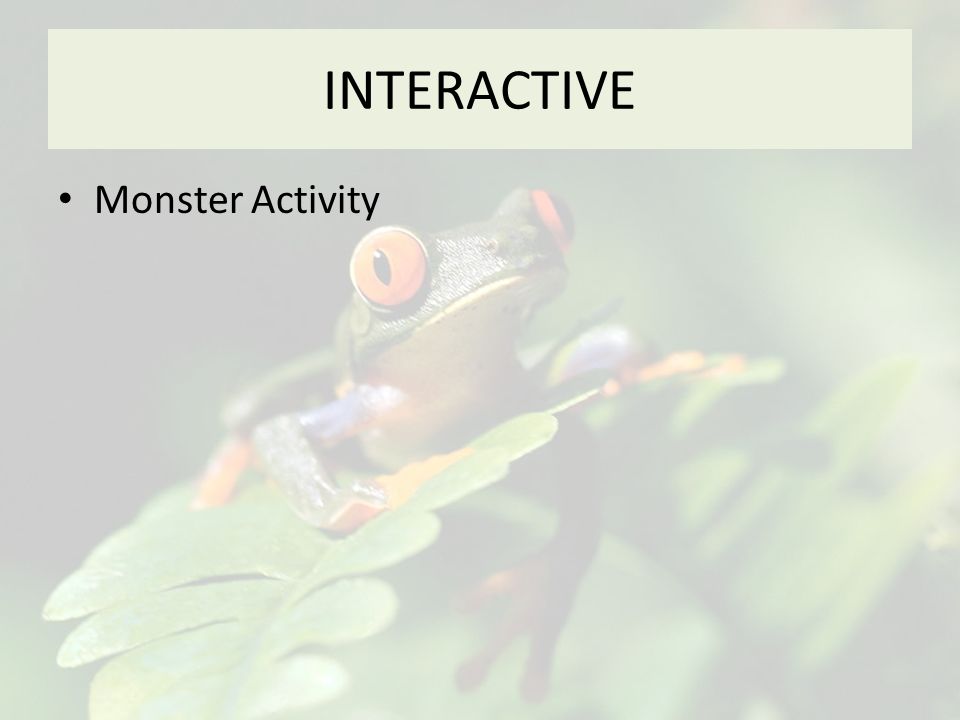 INTERACTIVE

• Monster Activity